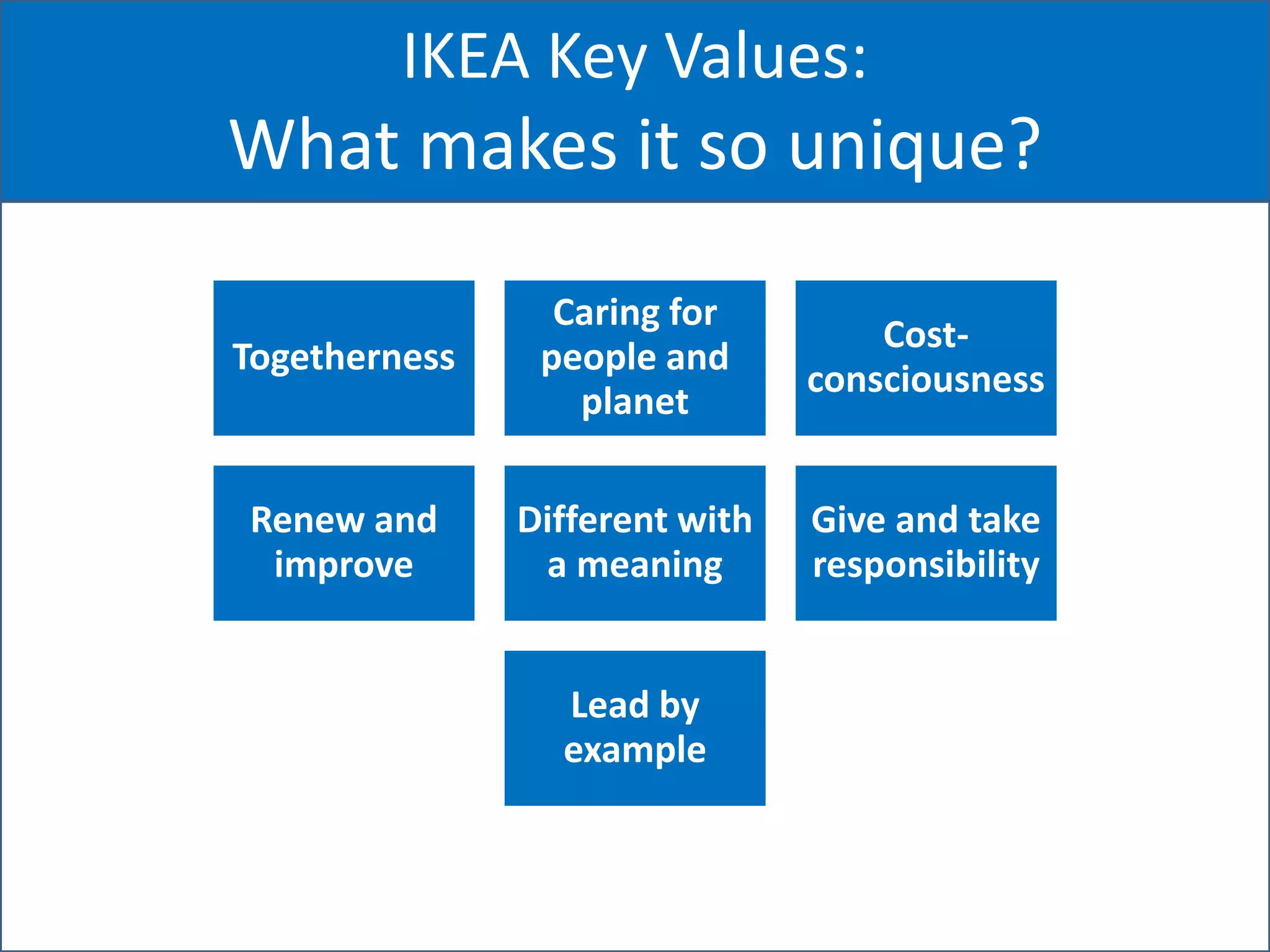 IKEA Key Values:
What makes it so unique?

Togetherness

Caring for people and planet

Cost-consciousness

Renew and improve

Different with a meaning

Give and take responsibility

Lead by example